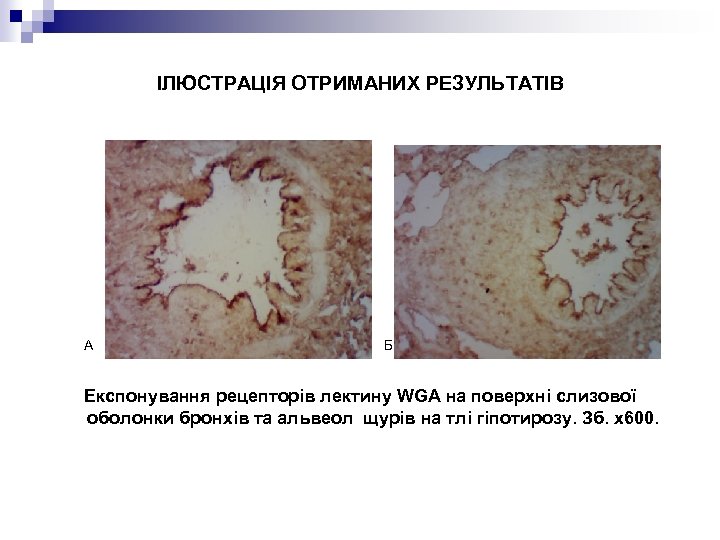 ІЛЮСТРАЦІЯ ОТРИМАНИХ РЕЗУЛЬТАТІВ

А

Б

Експонування рецепторів лектину WGA на поверхні слизової оболонки бронхів та альвеол щурів на тлі гіпотирозу. Зб. х600.